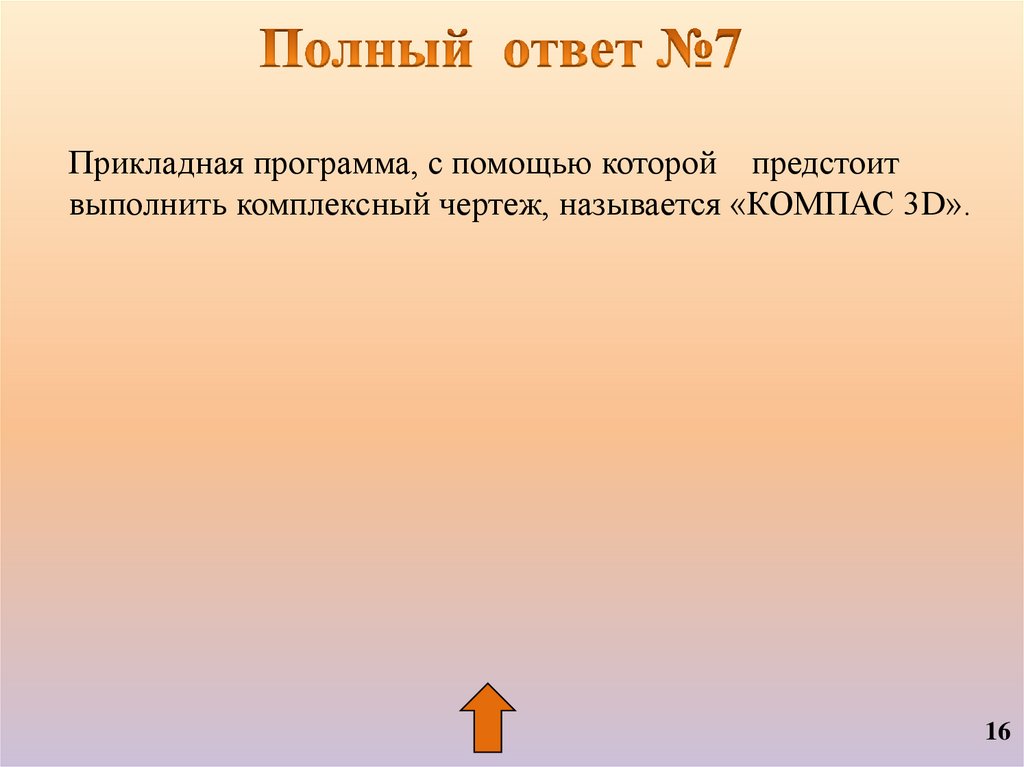 Полный ответ №7

Прикладная программа, с помощью которой предстоит выполнить комплексный чертеж, называется «КОМПАС 3D».

16